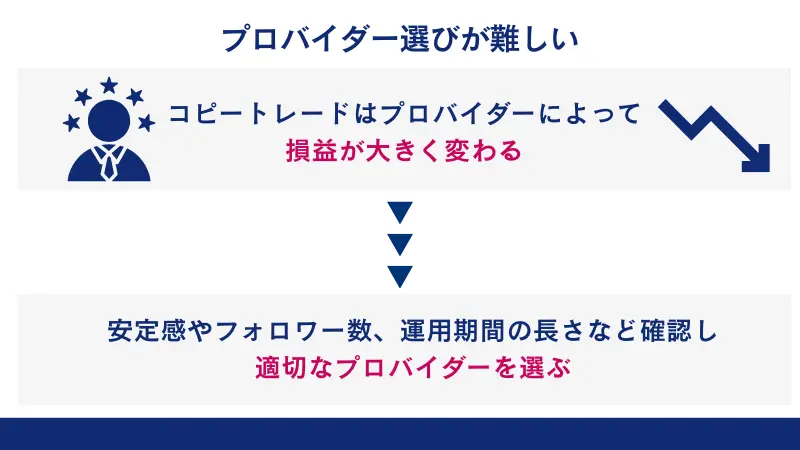 プロバイダー選びが難しい

コピートレードはプロバイダーによって
損益が大きく変わる

安定感やフォロワー数、運用期間の長さなど確認し
適切なプロバイダーを選ぶ